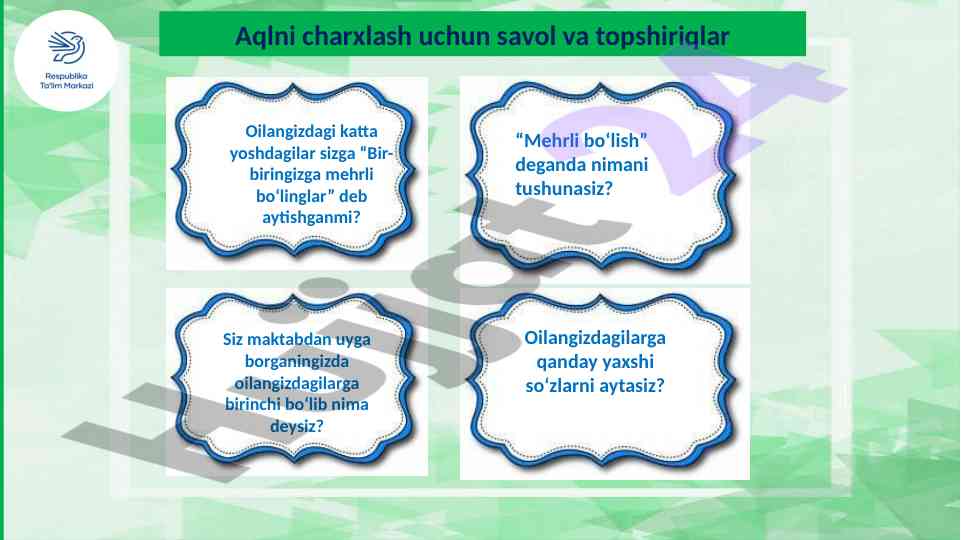 Respublika Ta'lim Markazi

Aqlni charxlash uchun savol va topshiriqlar

Oilangizdagi katta yoshdagilar sizga “Bir-biringizga mehrli bo‘linglar” deb aytishganmi?

“Mehrli bo‘lish” deganda nimani tushunasiz?

Siz maktabdan uyga borganingizda oilangizdagilarga birinchi bo‘lib nima deysiz?

Oilangizdagilarga qanday yaxshi so‘zlarni aytasiz?

Hujjat24